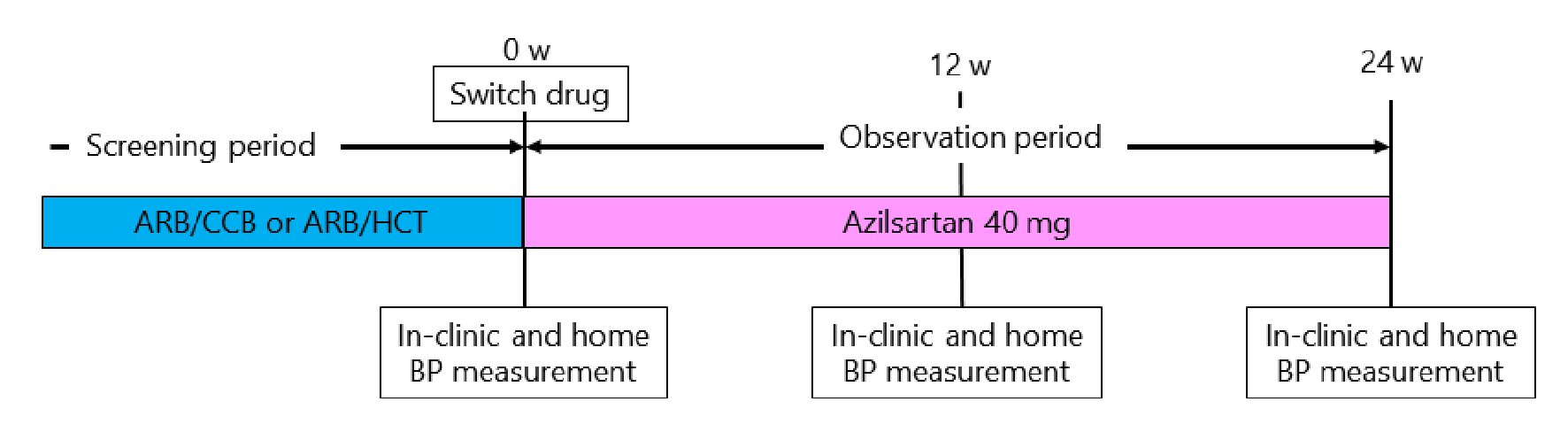 0 w
Switch drug

12 w

24 w

Screening period

Observation period

ARB/CCB or ARB/HCT

Azilsartan 40 mg

In-clinic and home BP measurement

In-clinic and home BP measurement

In-clinic and home BP measurement